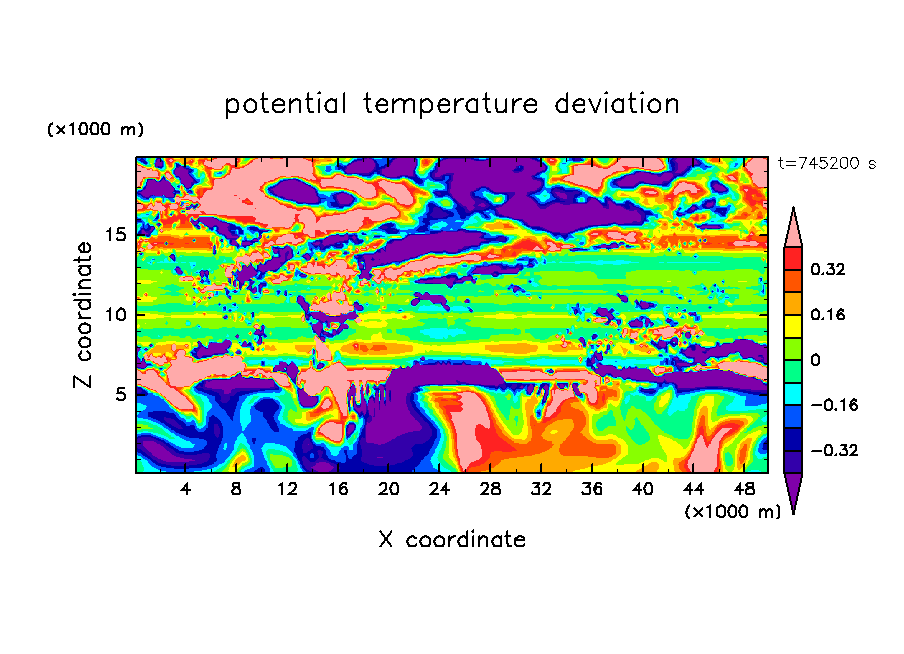 potential temperature deviation

(×1000 m)

t=745200 s

Z coordinate

15
10
5

0.32
0.16
0
−0.16
−0.32

4 8 12 16 20 24 28 32 36 40 44 48

(×1000 m)

X coordinate